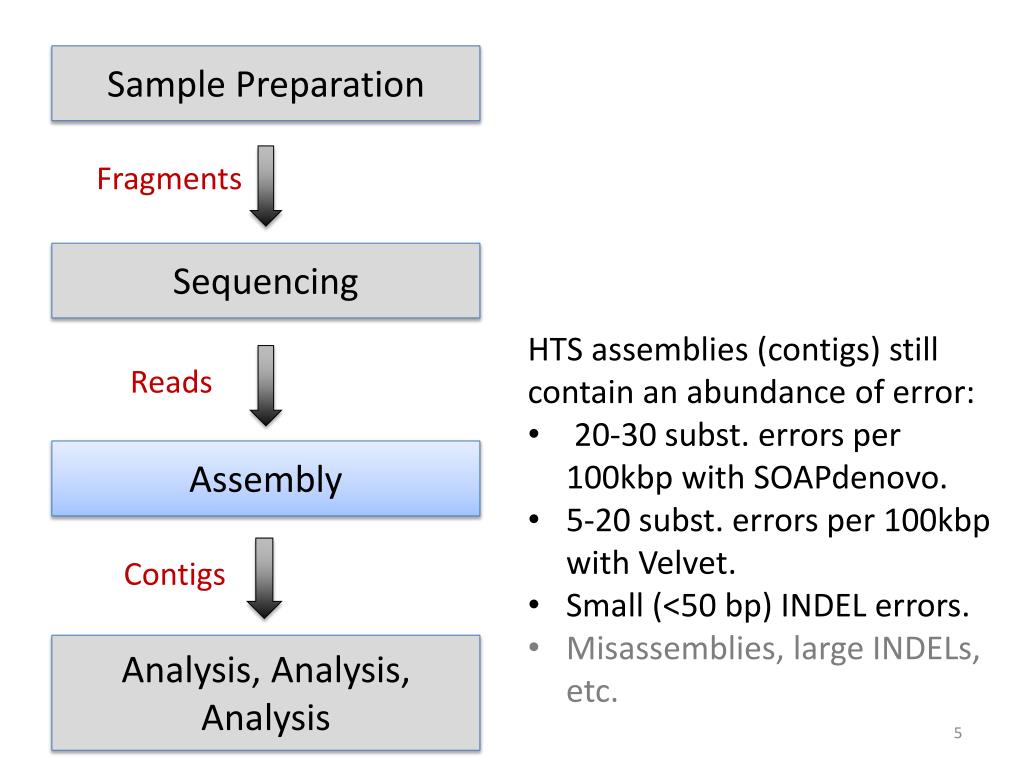 Sample Preparation

Fragments

Sequencing

Reads

Assembly

Contigs

Analysis, Analysis, Analysis

HTS assemblies (contigs) still contain an abundance of error:
• 20-30 subst. errors per 100kbp with SOAPdenovo.
• 5-20 subst. errors per 100kbp with Velvet.
• Small (<50 bp) INDEL errors.
• Misassemblies, large INDELs, etc.

5